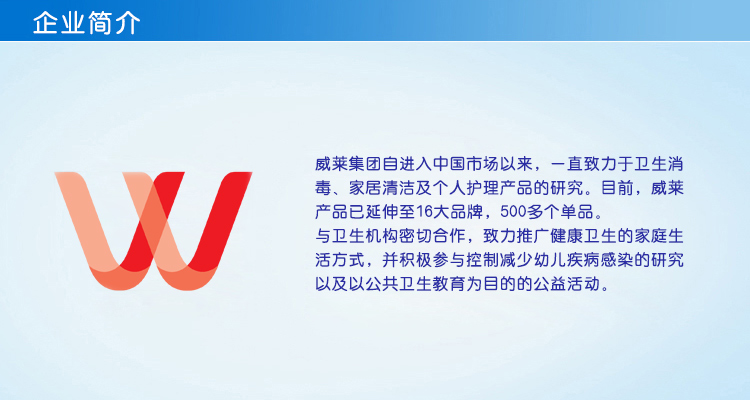 企业简介

威莱集团自进入中国市场以来，一直致力于卫生消毒、家居清洁及个人护理产品的研究。目前，威莱产品已延伸至16大品牌，500多个单品。
与卫生机构密切合作，致力推广健康卫生的家庭生活方式，并积极参与控制减少幼儿疾病感染的研究以及以公共卫生教育为目的的公益活动。